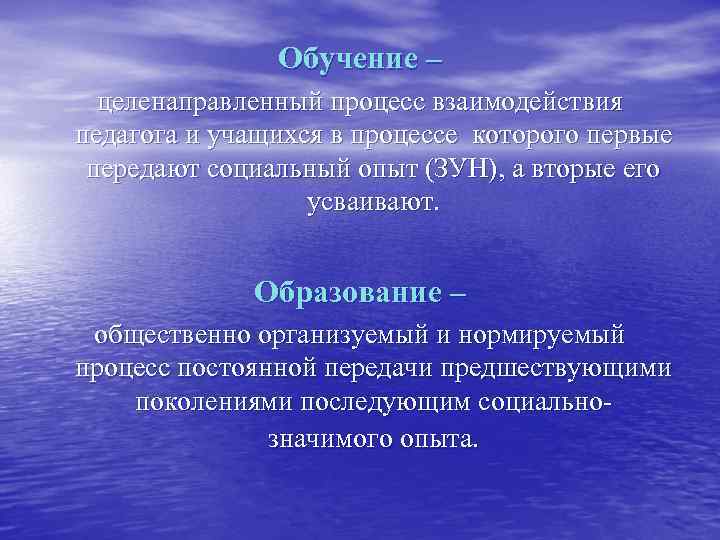 Обучение –
целенаправленный процесс взаимодействия педагога и учащихся в процессе которого первые передают социальный опыт (ЗУН), а вторые его усваивают.

Образование –
общественно организуемый и нормируемый процесс постоянной передачи предшествующими поколениями последующим социально-значимого опыта.